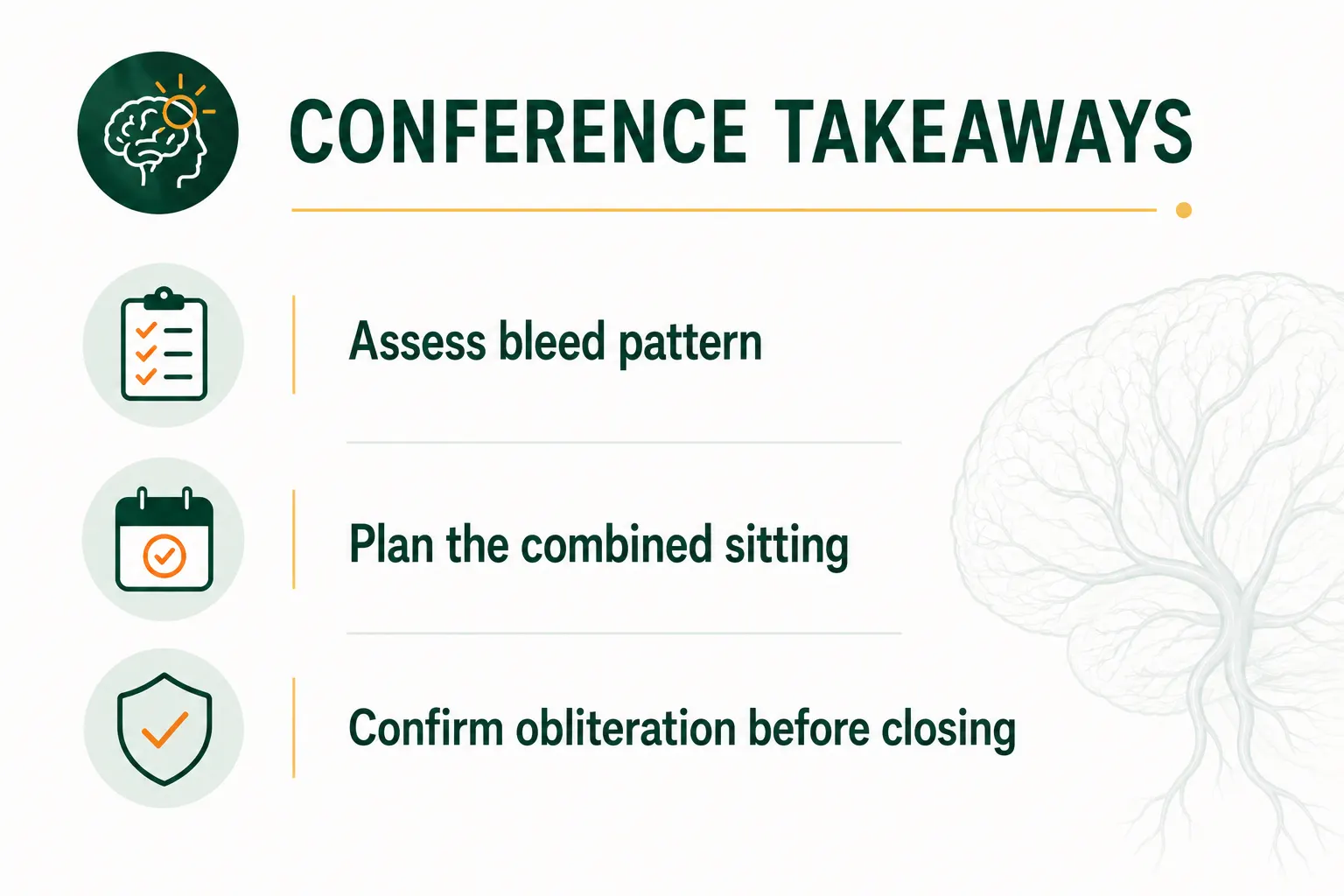 CONFERENCE TAKEAWAYS

Assess bleed pattern

Plan the combined sitting

Confirm obliteration before closing